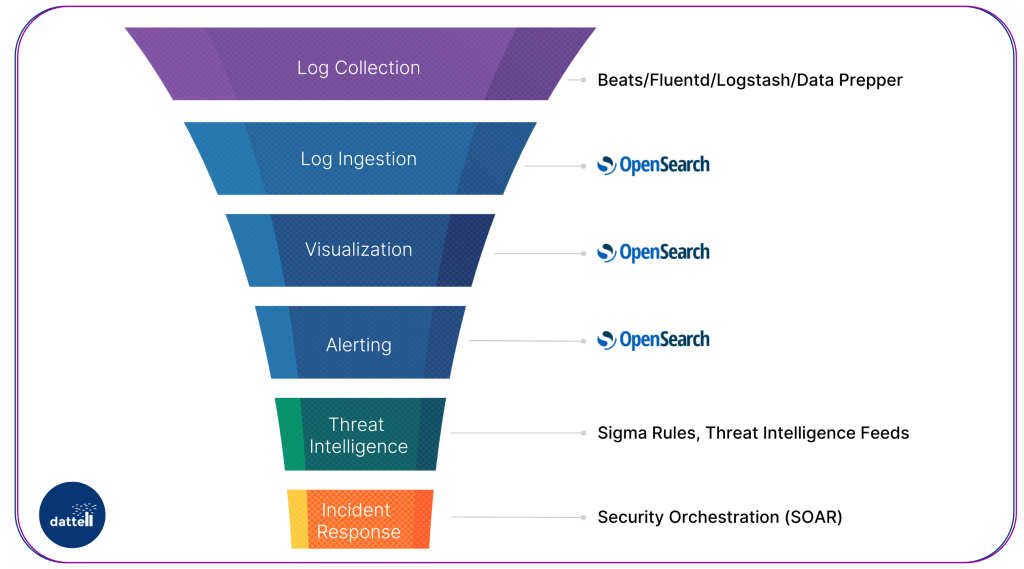 Log Collection
Beats/Fluentd/Logstash/Data Prepper

Log Ingestion
OpenSearch

Visualization
OpenSearch

Alerting
OpenSearch

Threat Intelligence
Sigma Rules, Threat Intelligence Feeds

Incident Response
Security Orchestration (SOAR)

dattell